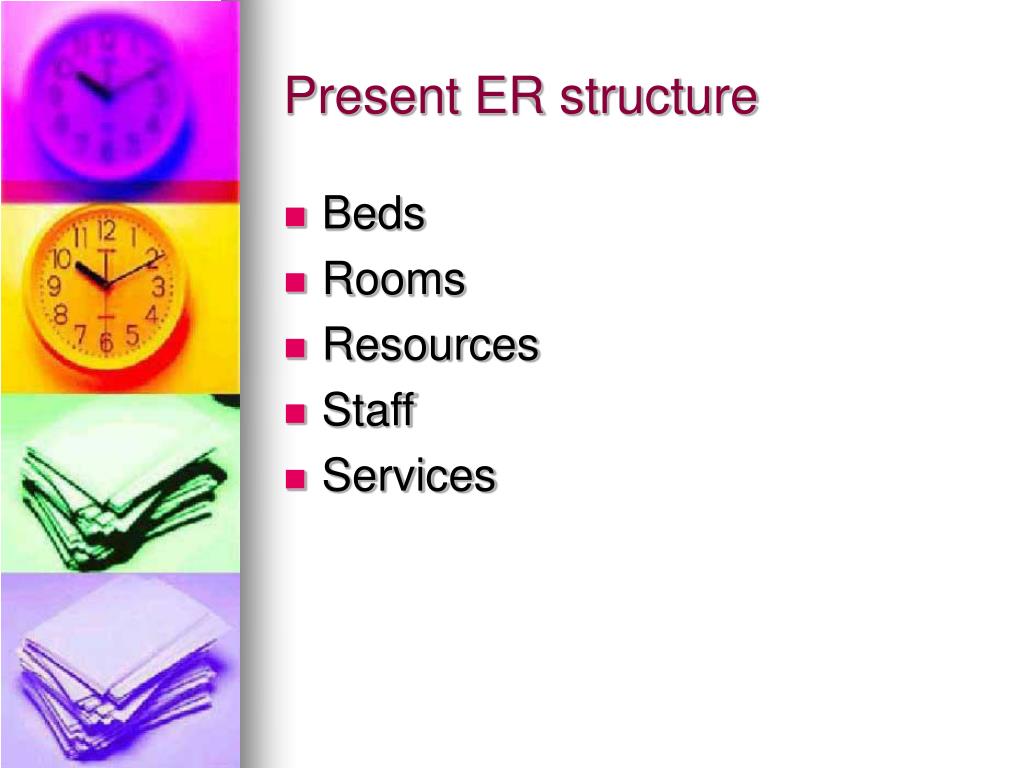 Present ER structure

- Beds
- Rooms
- Resources
- Staff
- Services